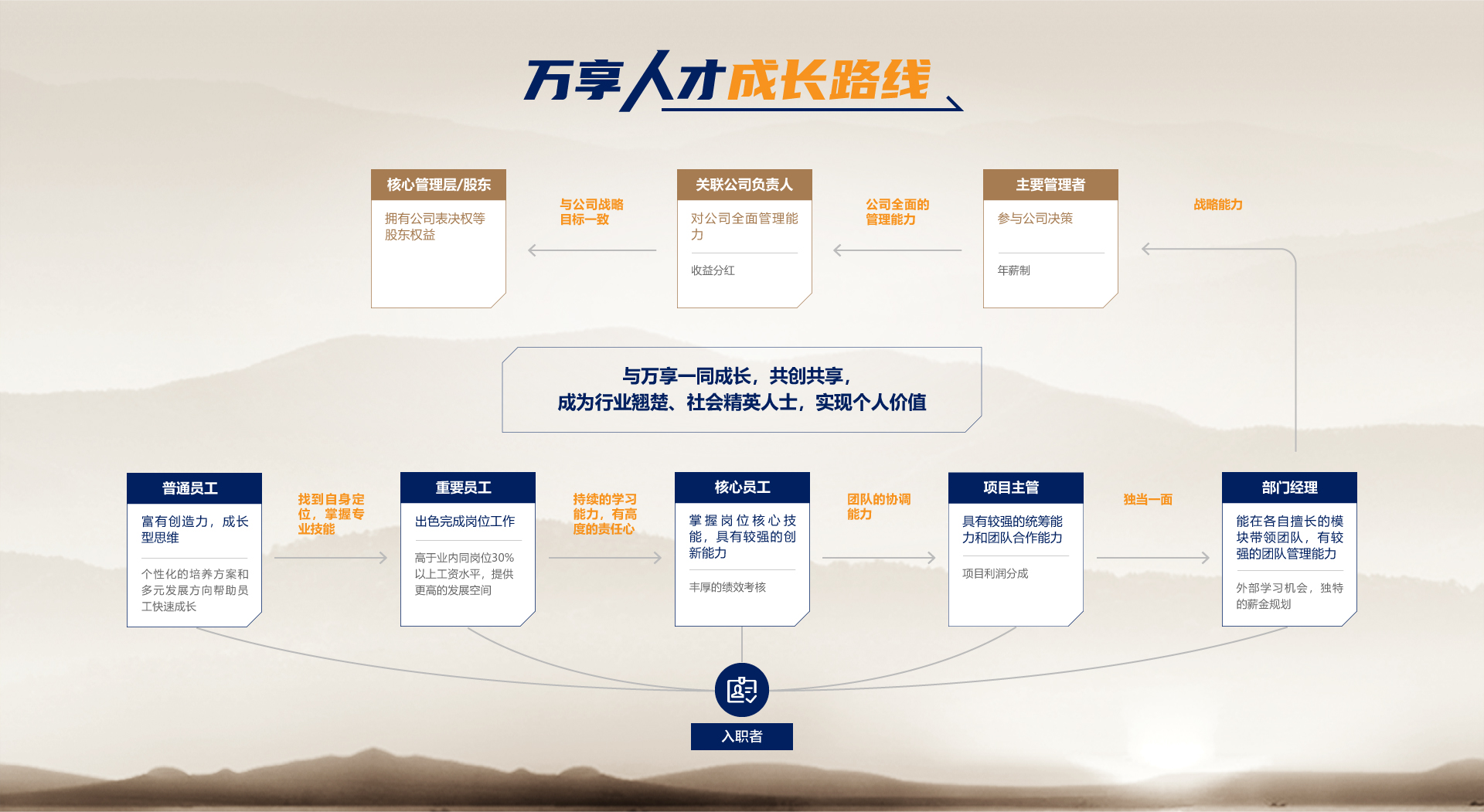 万享人才成长路线

核心管理层/股东
拥有公司表决权等股东权益

与公司战略目标一致

关联公司负责人
对公司全面管理能力
收益分红

公司全面的管理能力

主要管理者
参与公司决策
年薪制

战略能力

与万享一同成长，共创共享，
成为行业翘楚、社会精英人士，实现个人价值

普通员工
富有创造力，成长型思维
个性化的培养方案和多元发展方向帮助员工快速成长

找到自身定位，掌握专业技能

重要员工
出色完成岗位工作
高于业内同岗位30%以上工资水平，提供更高的发展空间

持续的学习能力，有高度的责任心

核心员工
掌握岗位核心技能，具有较强的创新能力
丰厚的绩效考核

团队的协调能力

项目主管
具有较强的统筹能力和团队合作能力
项目利润分成

独当一面

部门经理
能在各自擅长的模块带领团队，有较强的团队管理能力
外部学习机会，独特的薪金规划

入职者